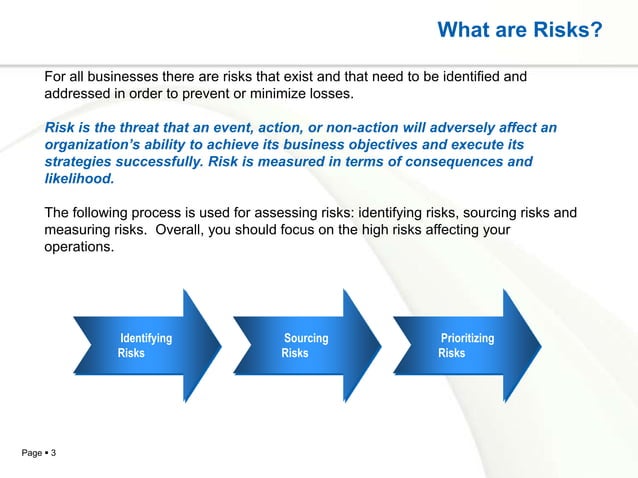 What are Risks?

For all businesses there are risks that exist and that need to be identified and addressed in order to prevent or minimize losses.

Risk is the threat that an event, action, or non-action will adversely affect an organization's ability to achieve its business objectives and execute its strategies successfully. Risk is measured in terms of consequences and likelihood.

The following process is used for assessing risks: identifying risks, sourcing risks and measuring risks. Overall, you should focus on the high risks affecting your operations.

Identifying Risks

Sourcing Risks

Prioritizing Risks

Page ▪ 3